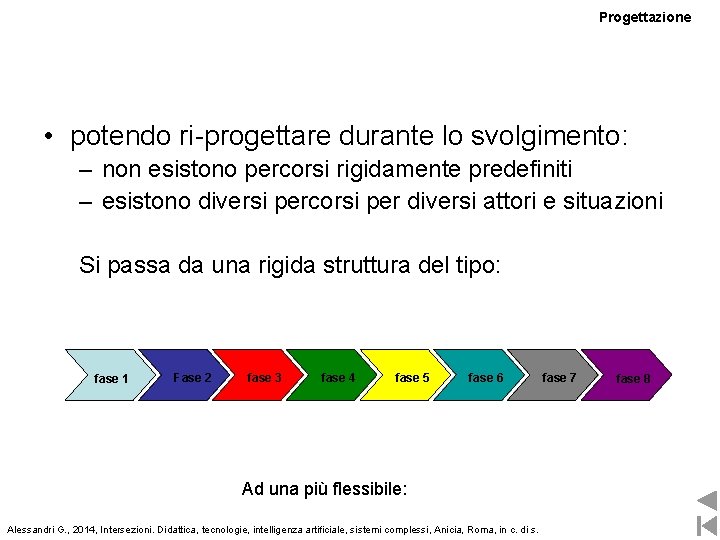 Progettazione

• potendo ri-progettare durante lo svolgimento:
– non esistono percorsi rigidamente predefiniti
– esistono diversi percorsi per diversi attori e situazioni

Si passa da una rigida struttura del tipo:

fase 1
Fase 2
fase 3
fase 4
fase 5
fase 6
fase 7
fase 8

Ad una più flessibile:

Alessandri G., 2014, Intersezioni. Didattica, tecnologie, intelligenza artificiale, sistemi complessi, Anicia, Roma, in c. di s.